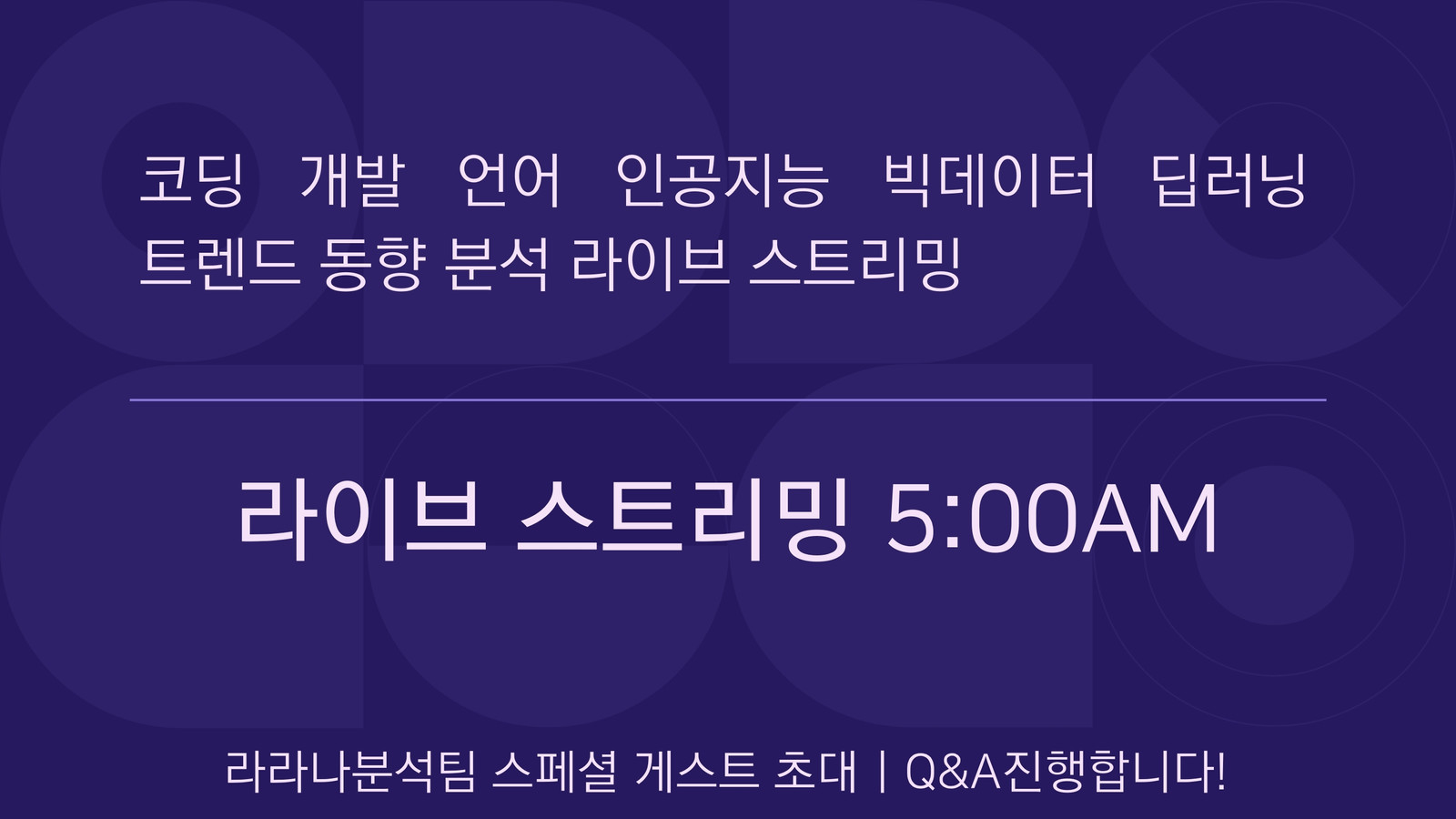 코딩 개발 언어 인공지능 빅데이터 딥러닝
트렌드 동향 분석 라이브 스트리밍

라이브 스트리밍 5:00AM

라라나분석팀 스페셜 게스트 초대 | Q&A진행합니다!